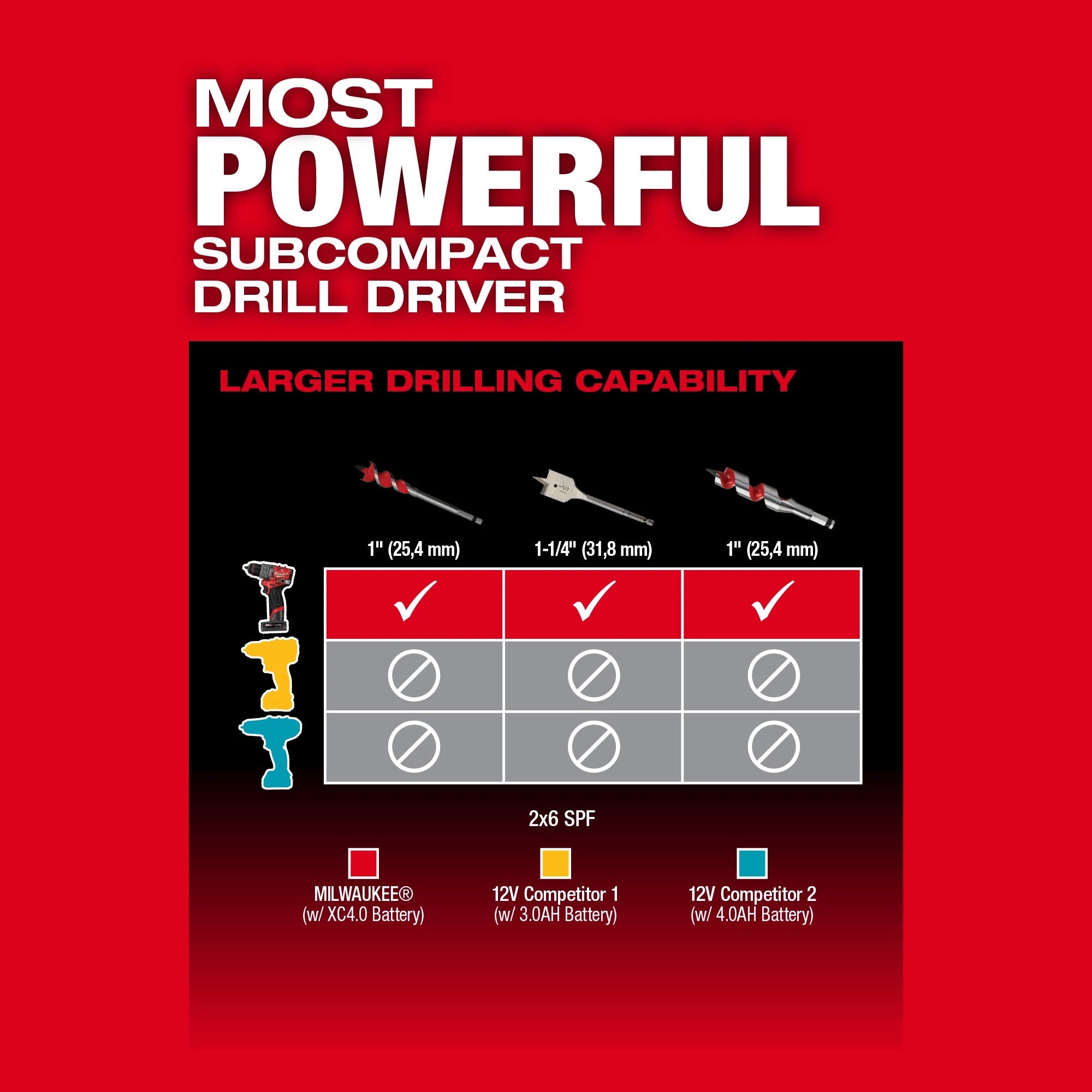 MOST
POWERFUL
SUBCOMPACT
DRILL DRIVER

LARGER DRILLING CAPABILITY

| 1" (25,4 mm) | 1-1/4" (31,8 mm) | 1" (25,4 mm) |
|---|---|---|
| ✓ | ✓ | ✓ |
| ⊘ | ⊘ | ⊘ |
| ⊘ | ⊘ | ⊘ |

2x6 SPF

MILWAUKEE®
(w/ XC4.0 Battery)

12V Competitor 1
(w/ 3.0AH Battery)

12V Competitor 2
(w/ 4.0AH Battery)